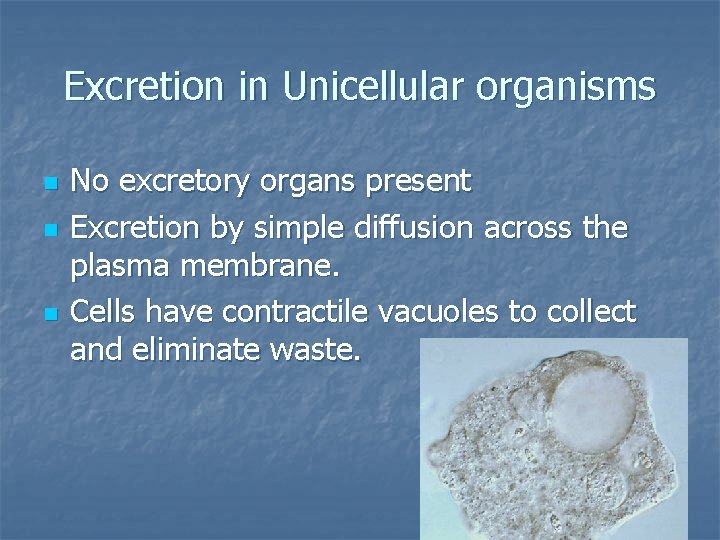 Excretion in Unicellular organisms

- No excretory organs present
- Excretion by simple diffusion across the plasma membrane.
- Cells have contractile vacuoles to collect and eliminate waste.